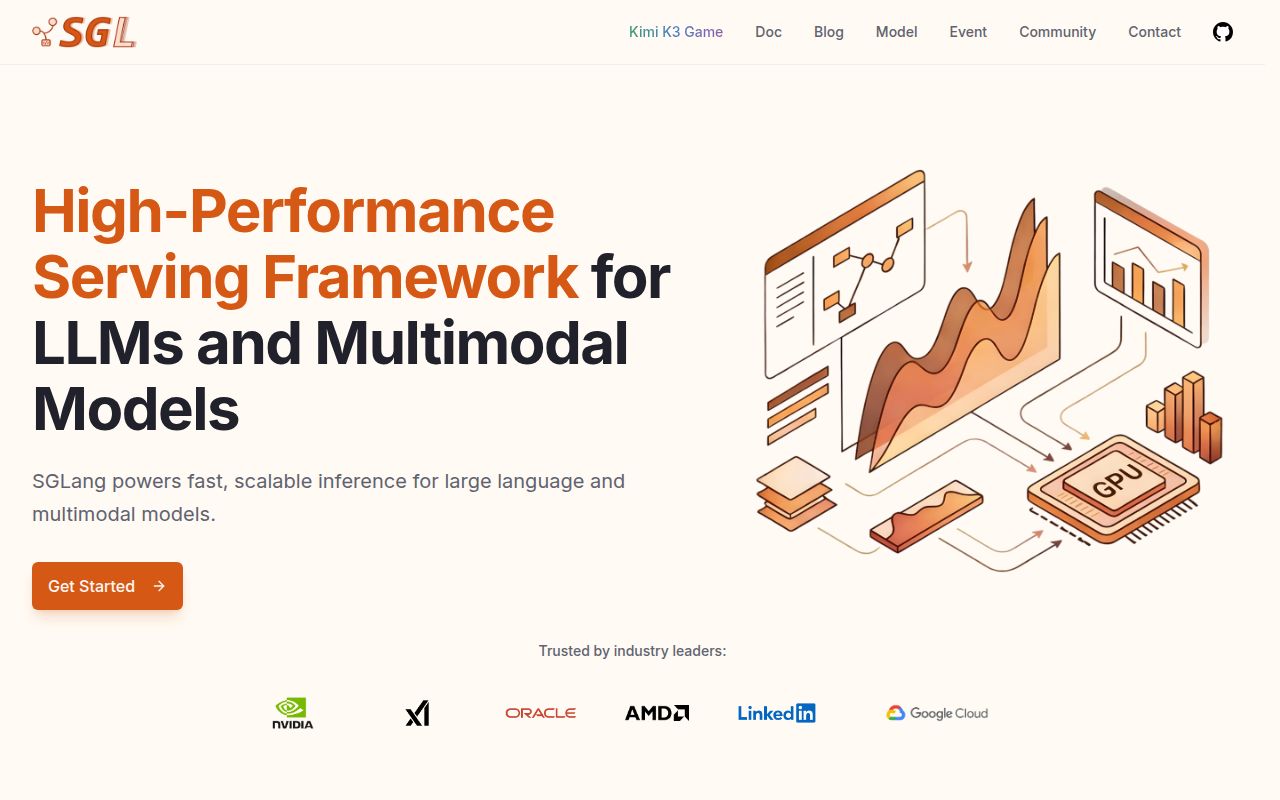 SGL

Kimi K3 Game Doc Blog Model Event Community Contact

High-Performance Serving Framework for LLMs and Multimodal Models

SGLang powers fast, scalable inference for large language and multimodal models.

Get Started →

GPU

Trusted by industry leaders:

NVIDIA xAI ORACLE AMD LinkedIn Google Cloud